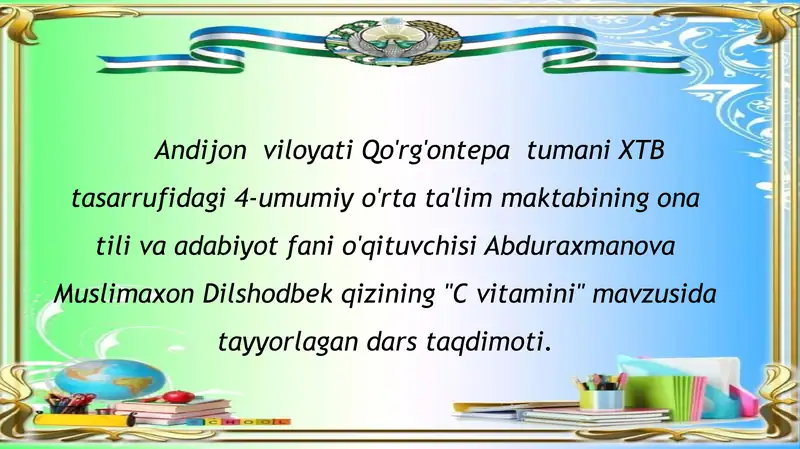 Andijon viloyati Qo'rg'ontepa tumani XTB tasarrufidagi 4-umumiy o'rta ta'lim maktabining ona tili va adabiyot fani o'qituvchisi Abduraxmanova Muslimaxon Dilshodbek qizining "C vitamini" mavzusida tayyorlagan dars taqdimoti.

SCHOOL